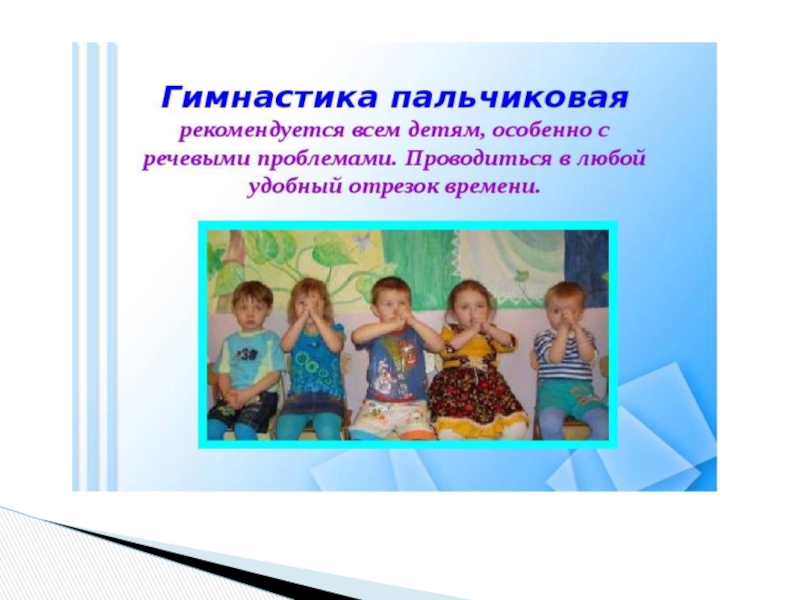 Гимнастика пальчиковая

рекомендуется всем детям, особенно с речевыми проблемами. Проводиться в любой удобный отрезок времени.